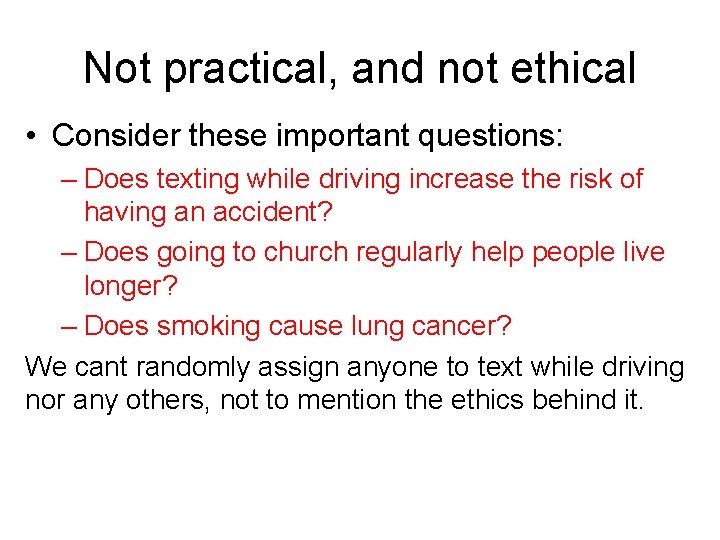 Not practical, and not ethical

• Consider these important questions:
– Does texting while driving increase the risk of having an accident?
– Does going to church regularly help people live longer?
– Does smoking cause lung cancer?

We cant randomly assign anyone to text while driving nor any others, not to mention the ethics behind it.